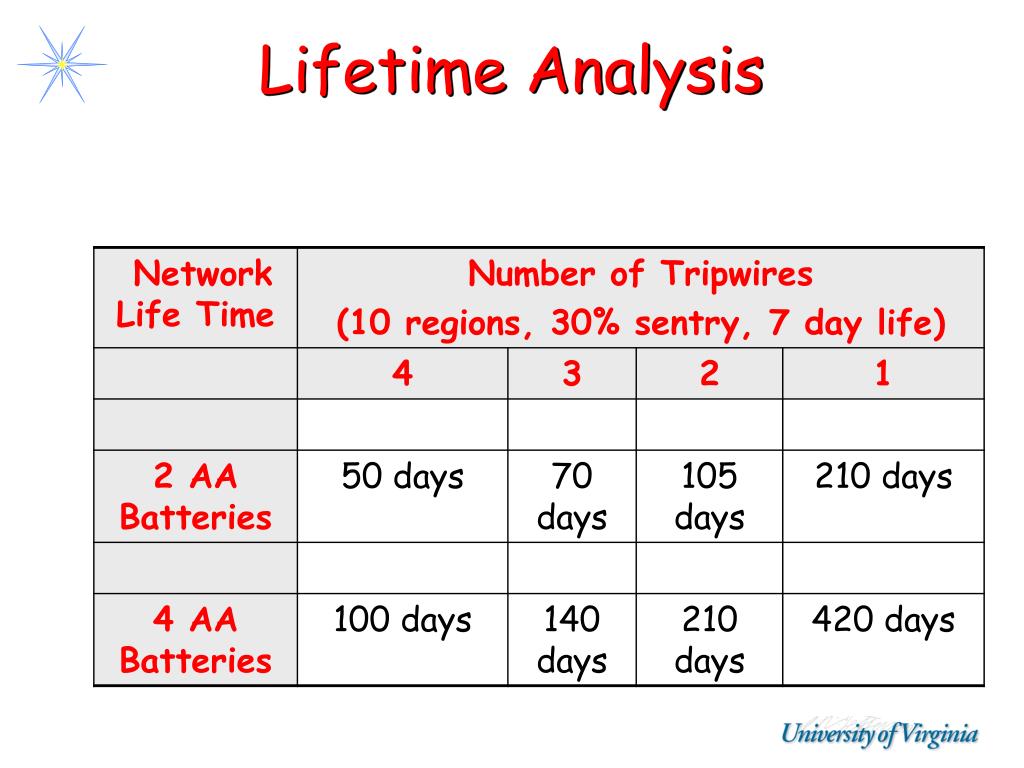 Lifetime Analysis

| Network Life Time | Number of Tripwires (10 regions, 30% sentry, 7 day life) | | | |
|---|---|---|---|---|
| | 4 | 3 | 2 | 1 |
| | | | | |
| 2 AA Batteries | 50 days | 70 days | 105 days | 210 days |
| | | | | |
| 4 AA Batteries | 100 days | 140 days | 210 days | 420 days |

University of Virginia